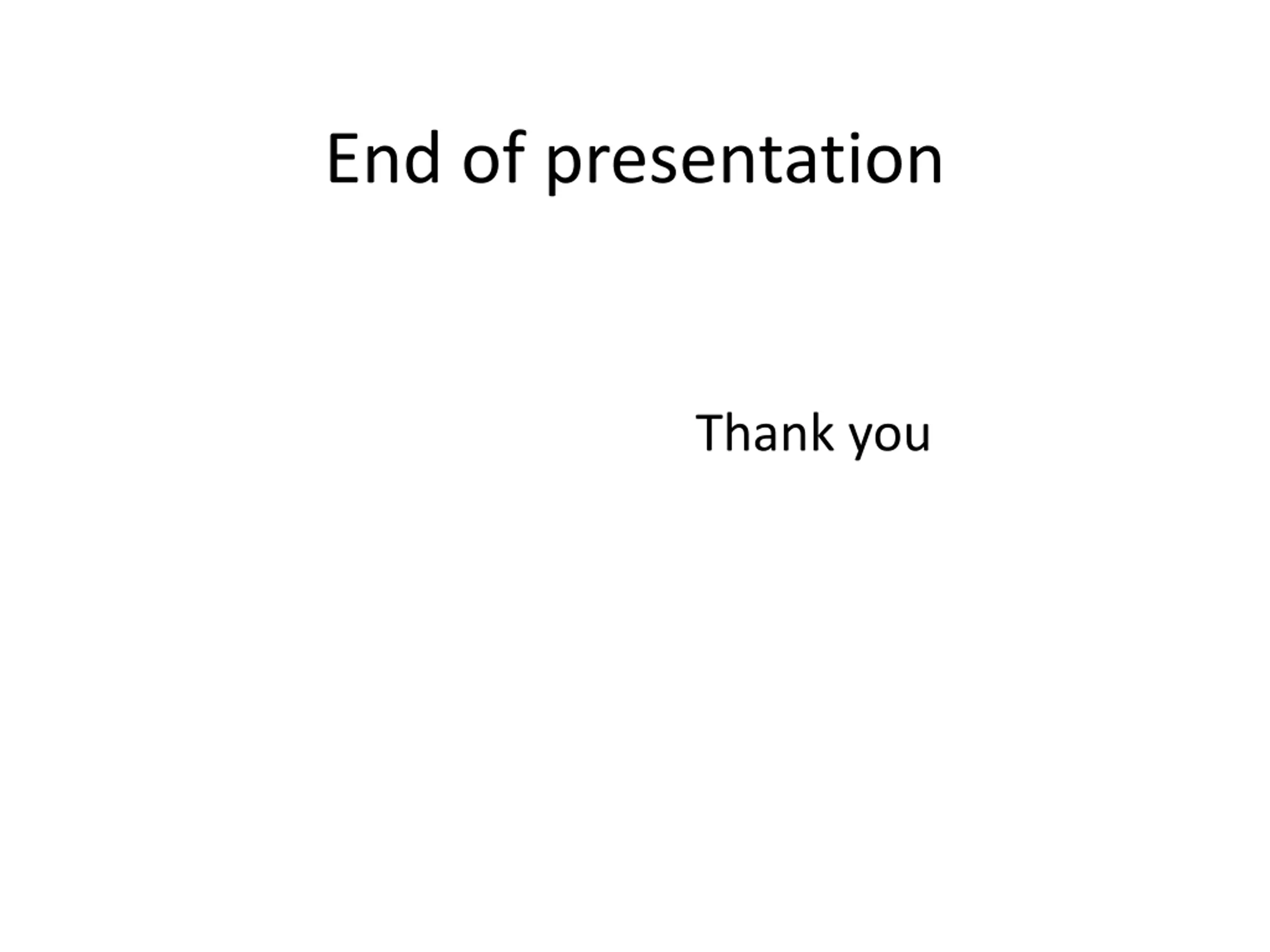 End of presentation

Thank you